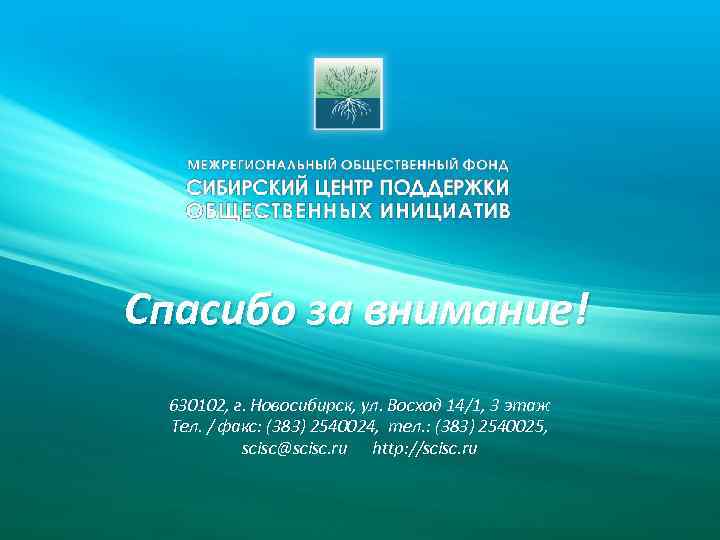 МЕЖРЕГИОНАЛЬНЫЙ ОБЩЕСТВЕННЫЙ ФОНД
СИБИРСКИЙ ЦЕНТР ПОДДЕРЖКИ
ОБЩЕСТВЕННЫХ ИНИЦИАТИВ

Спасибо за внимание!

630102, г. Новосибирск, ул. Восход 14/1, 3 этаж
Тел. / факс: (383) 2540024, тел.: (383) 2540025,
scisc@scisc.ru http://scisc.ru